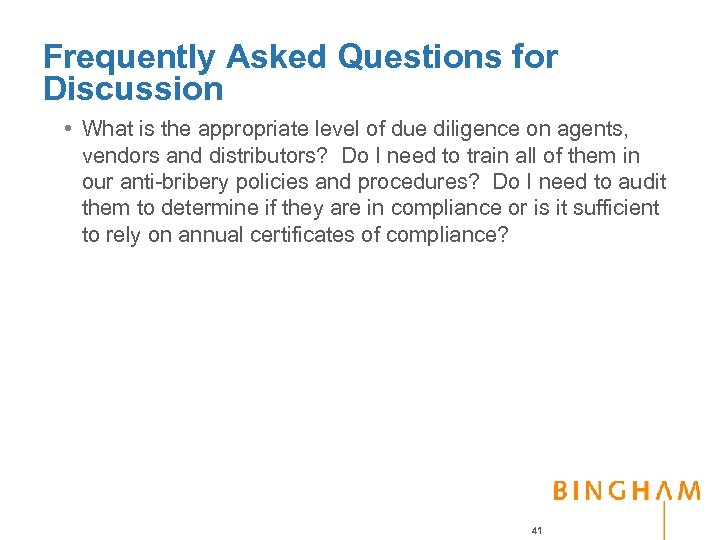 Frequently Asked Questions for Discussion

• What is the appropriate level of due diligence on agents, vendors and distributors? Do I need to train all of them in our anti-bribery policies and procedures? Do I need to audit them to determine if they are in compliance or is it sufficient to rely on annual certificates of compliance?

BINGHAM

41